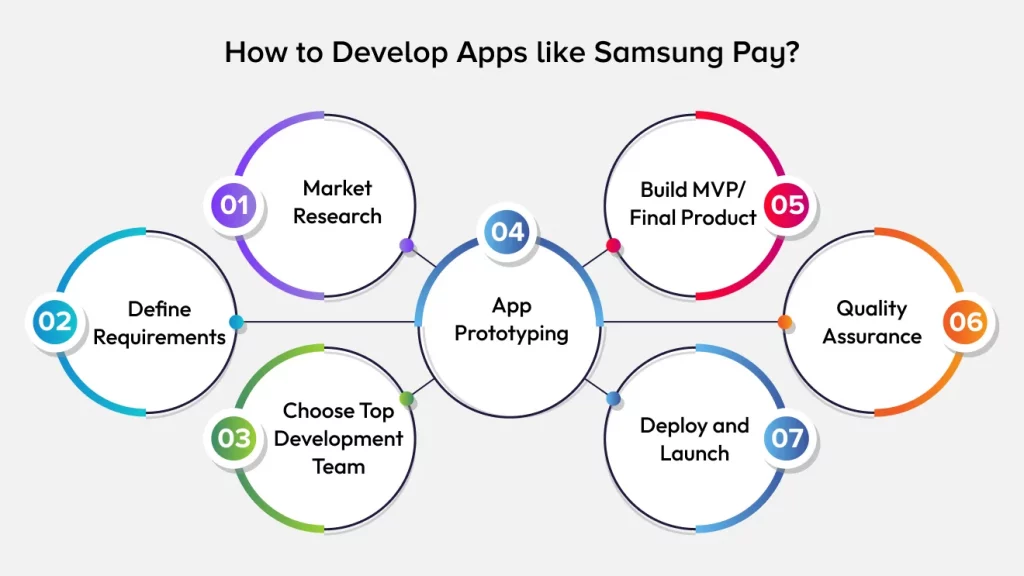 How to Develop Apps like Samsung Pay?

01 Market Research

02 Define Requirements

03 Choose Top Development Team

04 App Prototyping

05 Build MVP/ Final Product

06 Quality Assurance

07 Deploy and Launch